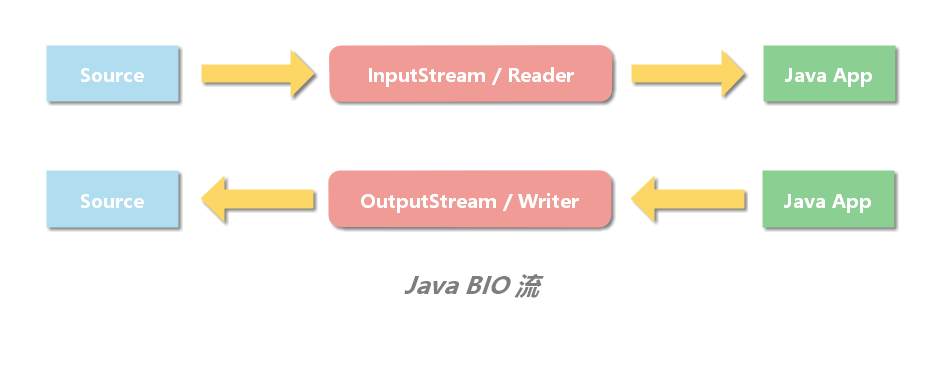 Source

InputStream / Reader

Java App

Source

OutputStream / Writer

Java App

Java BIO 流